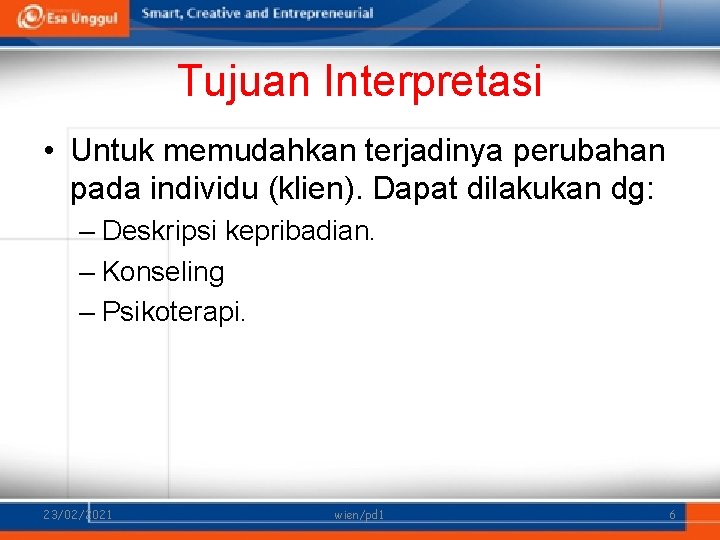 Esa Unggul Smart, Creative and Entrepreneurial

Tujuan Interpretasi

• Untuk memudahkan terjadinya perubahan pada individu (klien). Dapat dilakukan dg:
– Deskripsi kepribadian.
– Konseling
– Psikoterapi.

23/02/2021 wien/pd1 6